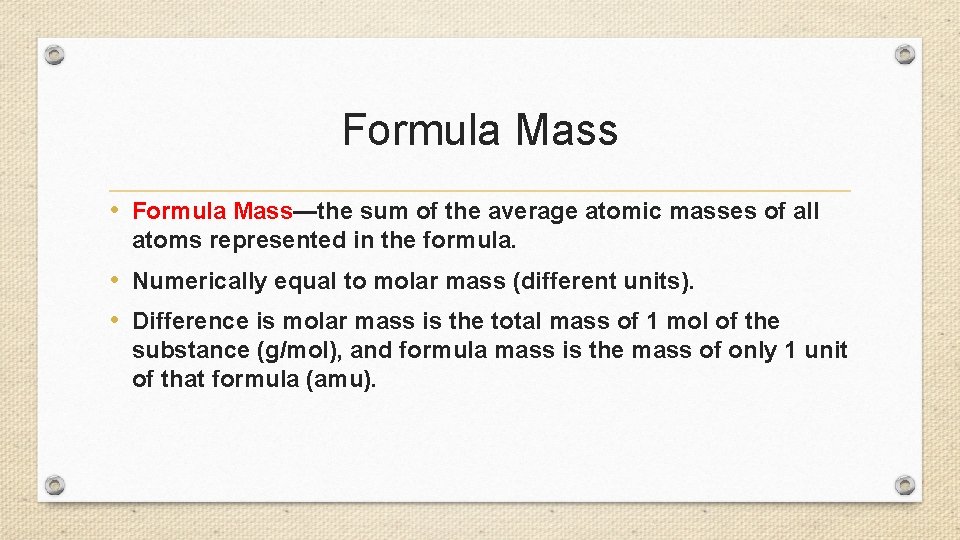 Formula Mass

• Formula Mass—the sum of the average atomic masses of all atoms represented in the formula.

• Numerically equal to molar mass (different units).

• Difference is molar mass is the total mass of 1 mol of the substance (g/mol), and formula mass is the mass of only 1 unit of that formula (amu).